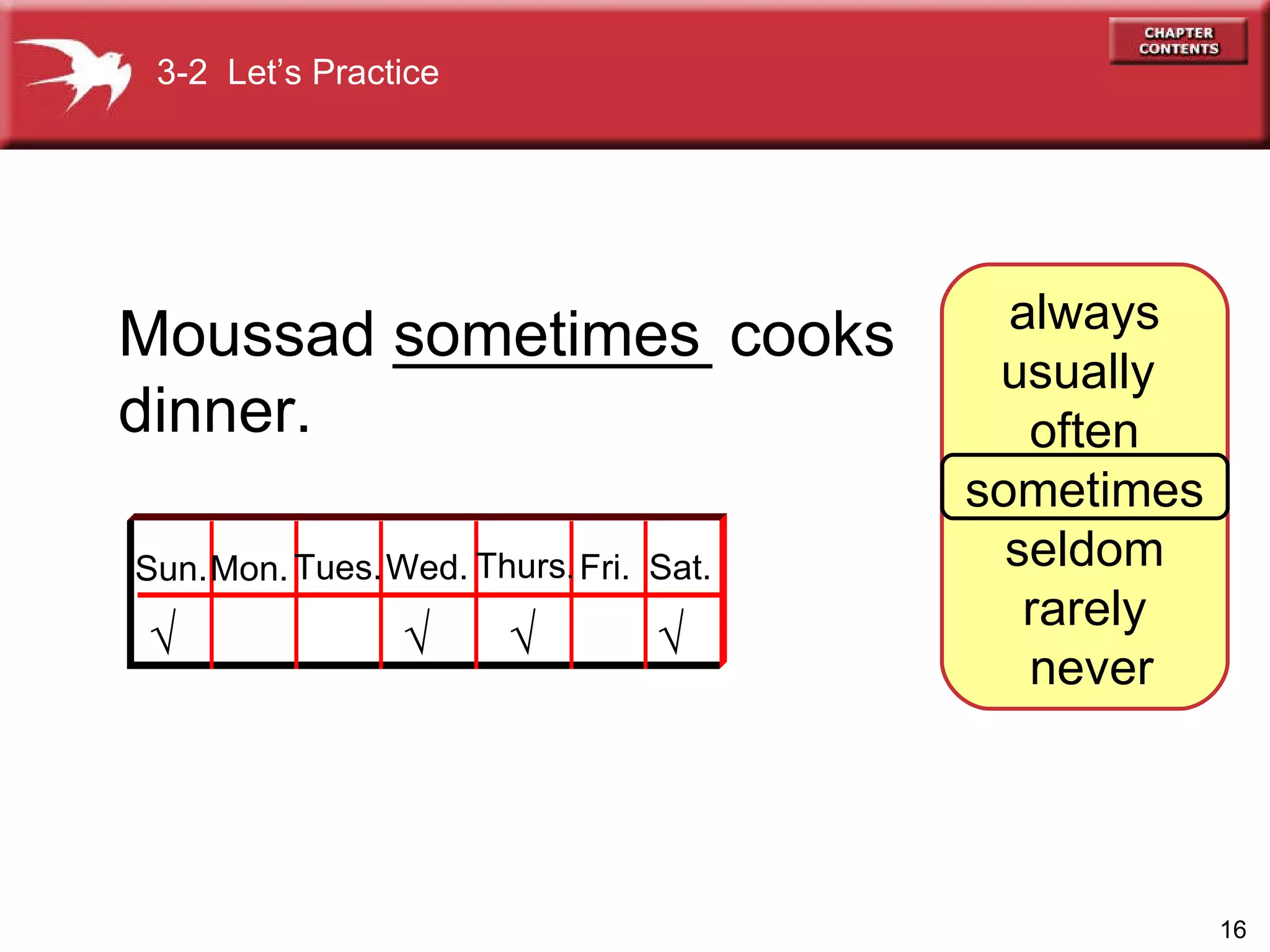 3-2 Let's Practice

CHAPTER CONTENTS

Moussad sometimes cooks dinner.

| Sun. | Mon. | Tues. | Wed. | Thurs. | Fri. | Sat. |
|---|---|---|---|---|---|---|
| √ | | | √ | √ | | √ |

always
usually
often
sometimes
seldom
rarely
never

16